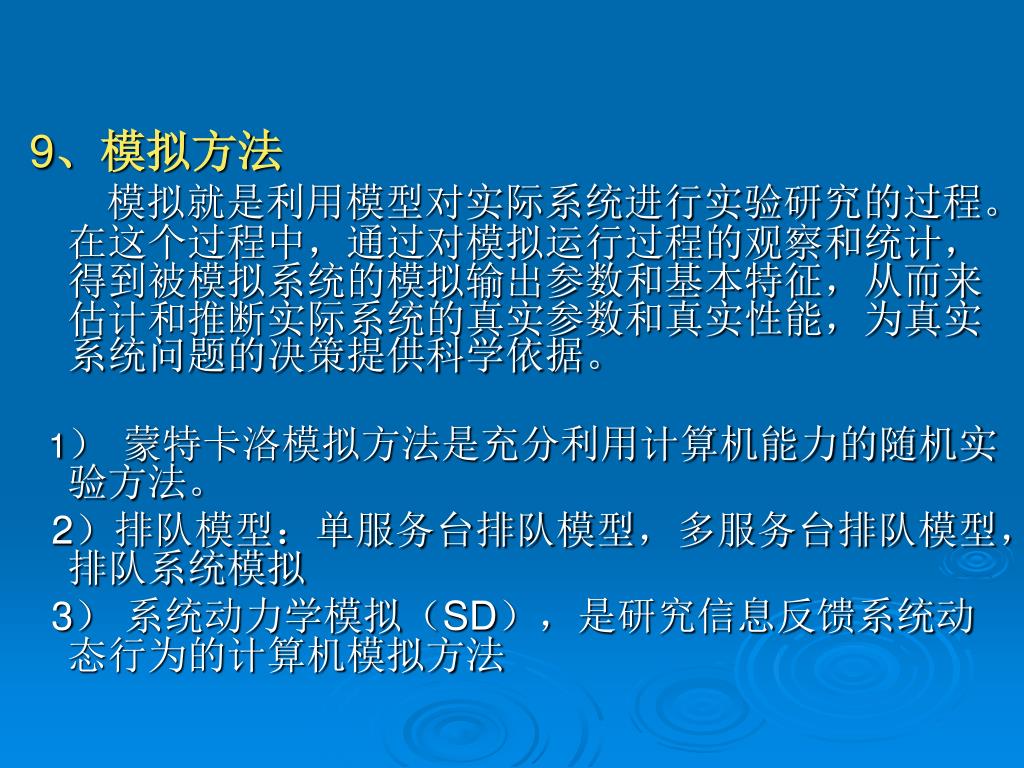 9、模拟方法

模拟就是利用模型对实际系统进行实验研究的过程。在这个过程中，通过对模拟运行过程的观察和统计，得到被模拟系统的模拟输出参数和基本特征，从而来估计和推断实际系统的真实参数和真实性能，为真实系统问题的决策提供科学依据。

1） 蒙特卡洛模拟方法是充分利用计算机能力的随机实验方法。

2）排队模型：单服务台排队模型，多服务台排队模型，排队系统模拟

3） 系统动力学模拟（SD），是研究信息反馈系统动态行为的计算机模拟方法